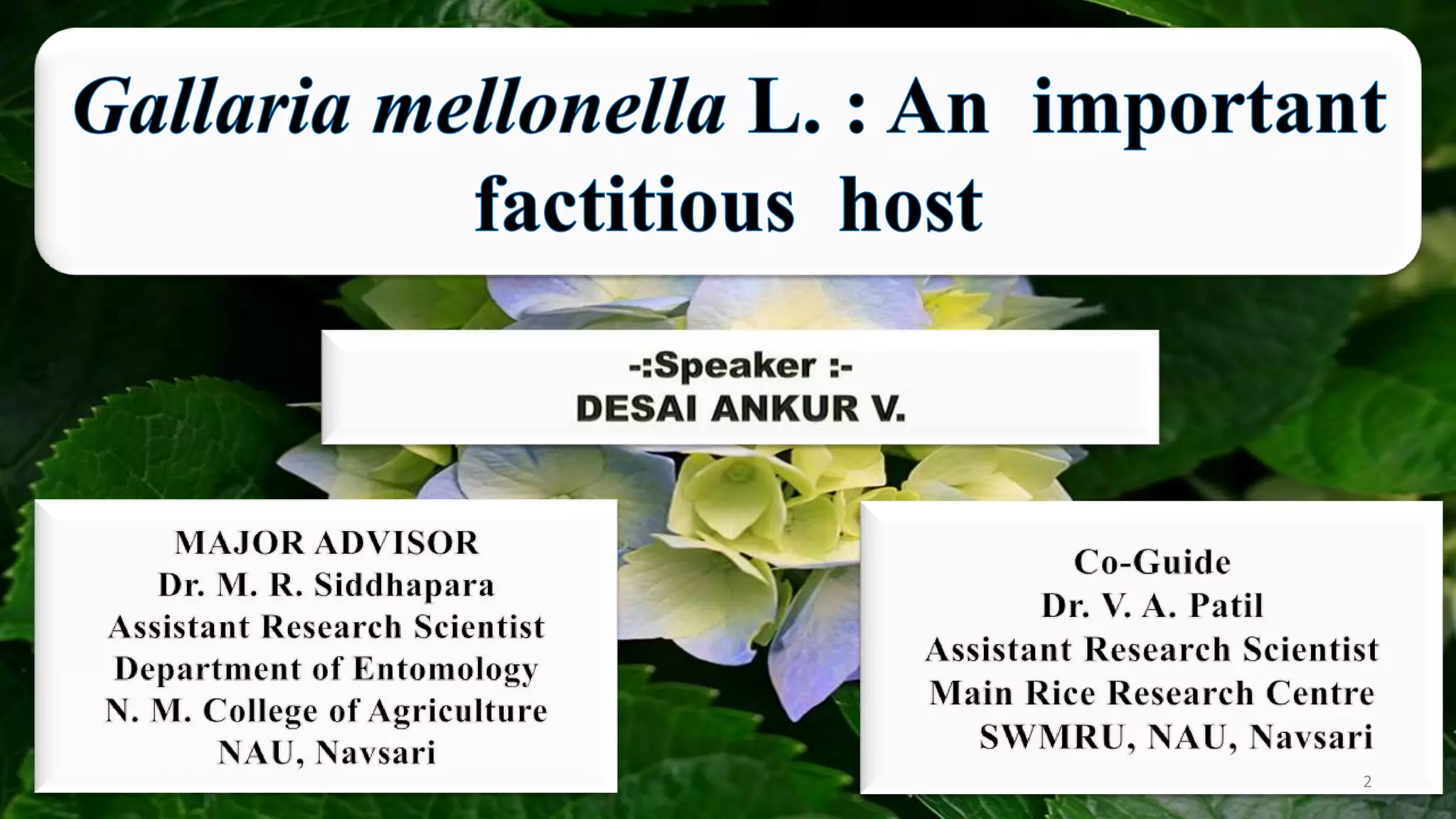 Gallaria mellonella L. : An important factitious host

-:Speaker :-
DESAI ANKUR V.

MAJOR ADVISOR
Dr. M. R. Siddhapara
Assistant Research Scientist
Department of Entomology
N. M. College of Agriculture
NAU, Navsari

Co-Guide
Dr. V. A. Patil
Assistant Research Scientist
Main Rice Research Centre
SWMRU, NAU, Navsari

2